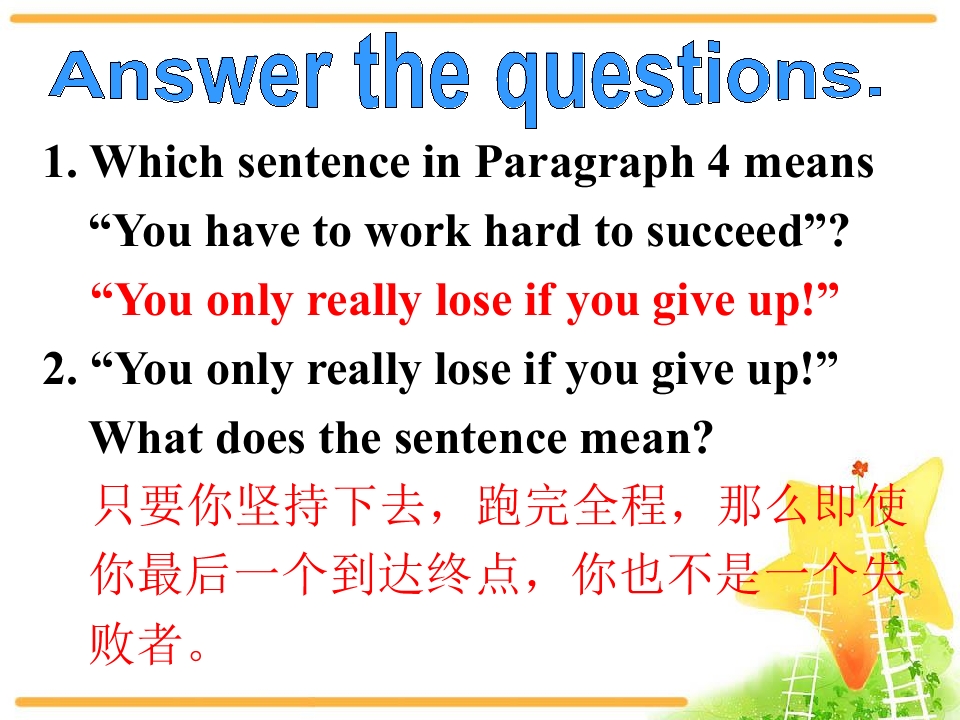 Answer the questions.

1. Which sentence in Paragraph 4 means "You have to work hard to succeed"?

"You only really lose if you give up!"

2. "You only really lose if you give up!" What does the sentence mean?

只要你坚持下去，跑完全程，那么即使你最后一个到达终点，你也不是一个失败者。